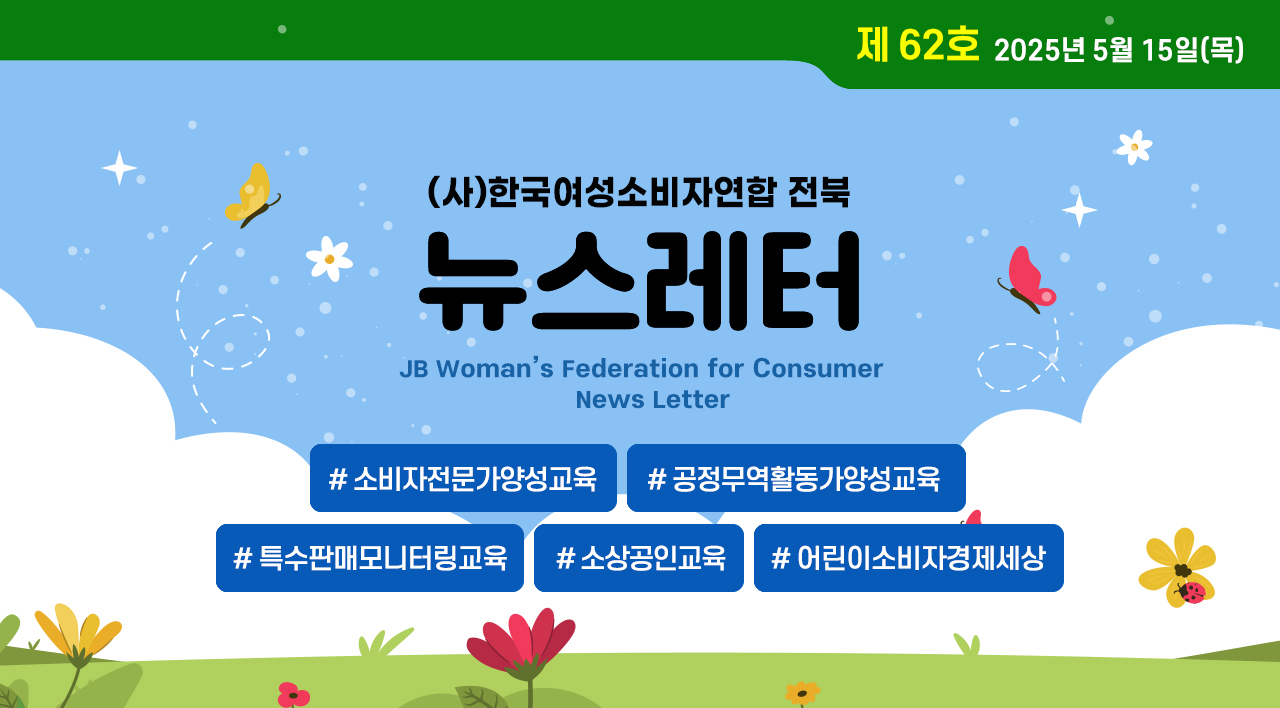 제 62호 2025년 5월 15일(목)

(사)한국여성소비자연합 전북

뉴스레터

JB Woman's Federation for Consumer News Letter

# 소비자전문가양성교육

# 공정무역활동가양성교육

# 특수판매모니터링교육

# 소상공인교육

# 어린이소비자경제세상